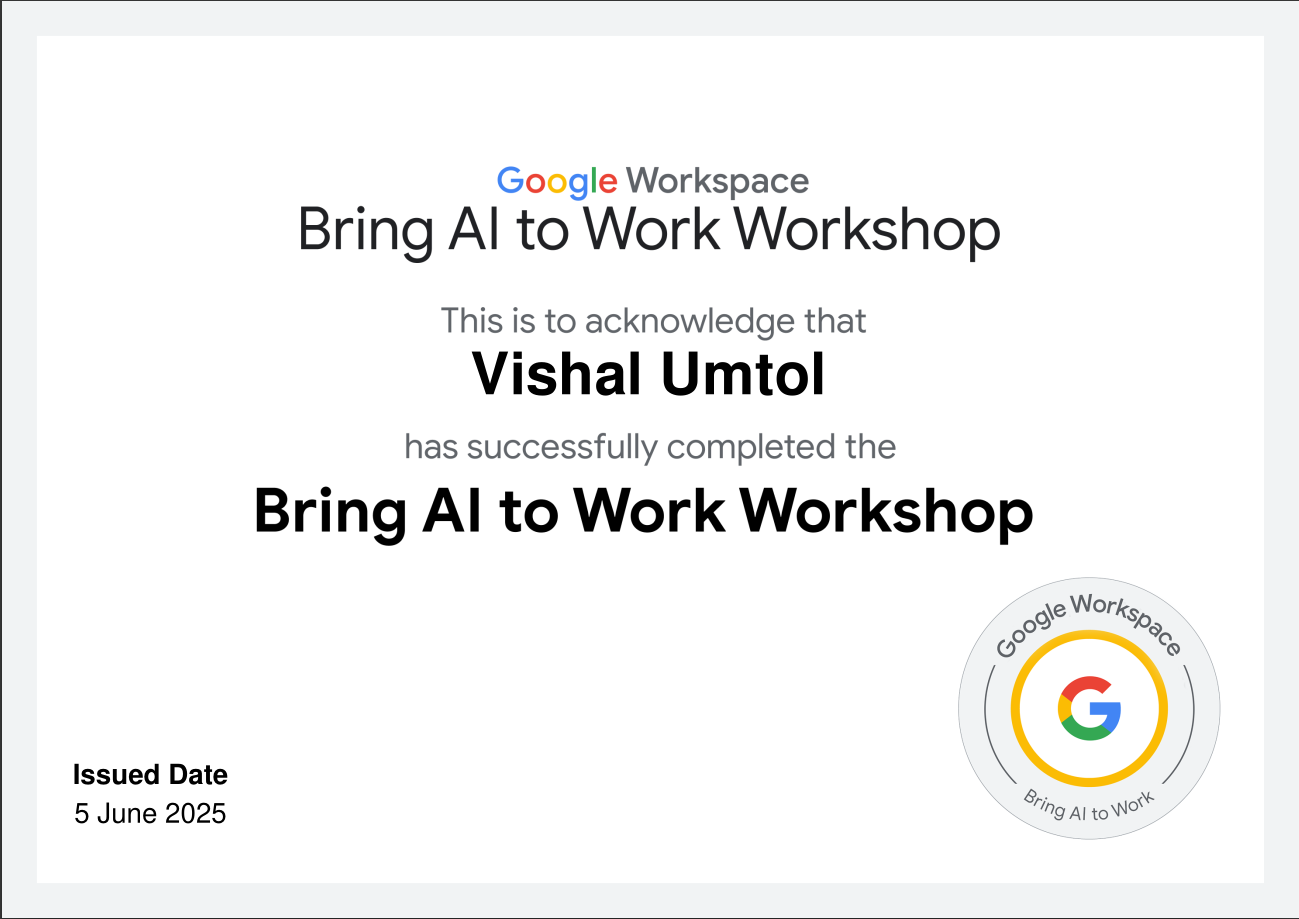 Google Workspace
Bring AI to Work Workshop

This is to acknowledge that
Vishal Umtol
has successfully completed the
Bring AI to Work Workshop

Google Workspace
G
Bring AI to Work

Issued Date
5 June 2025